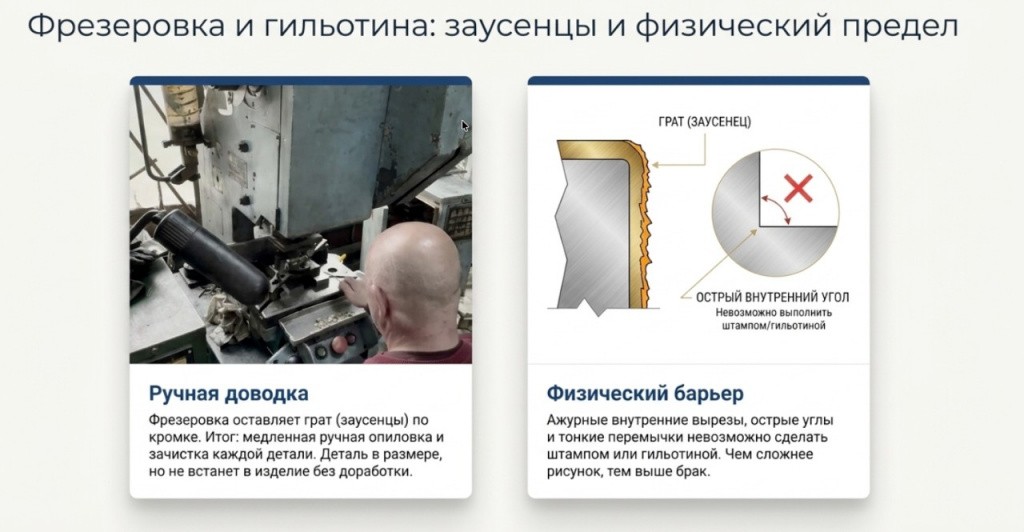 Фрезеровка и гильотина: заусенцы и физический предел

Ручная доводка

Фрезеровка оставляет грат (заусенцы) по кромке. Итог: медленная ручная опиловка и зачистка каждой детали. Деталь в размере, но не встанет в изделие без доработки.

ГРАТ (ЗАУСЕНЕЦ)

ОСТРЫЙ ВНУТРЕННИЙ УГОЛ
Невозможно выполнить штампом/гильотиной

Физический барьер

Ажурные внутренние вырезы, острые углы и тонкие перемычки невозможно сделать штампом или гильотиной. Чем сложнее рисунок, тем выше брак.